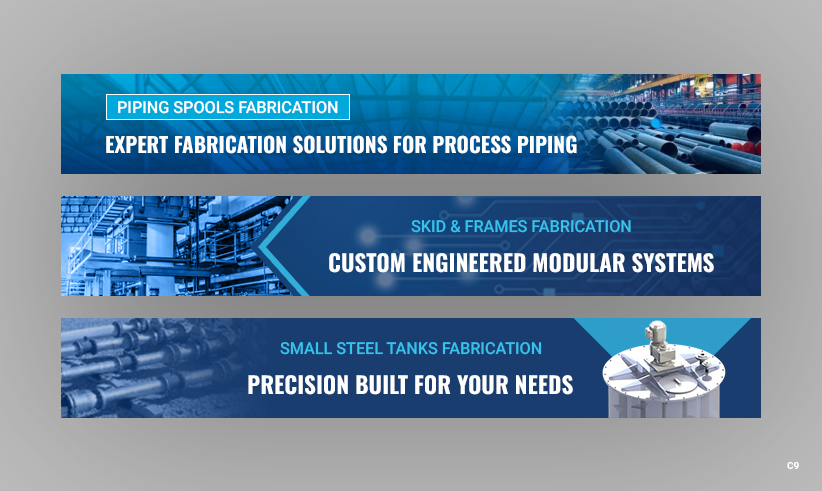 PIPING SPOOLS FABRICATION

EXPERT FABRICATION SOLUTIONS FOR PROCESS PIPING

SKID & FRAMES FABRICATION

CUSTOM ENGINEERED MODULAR SYSTEMS

SMALL STEEL TANKS FABRICATION

PRECISION BUILT FOR YOUR NEEDS

C9